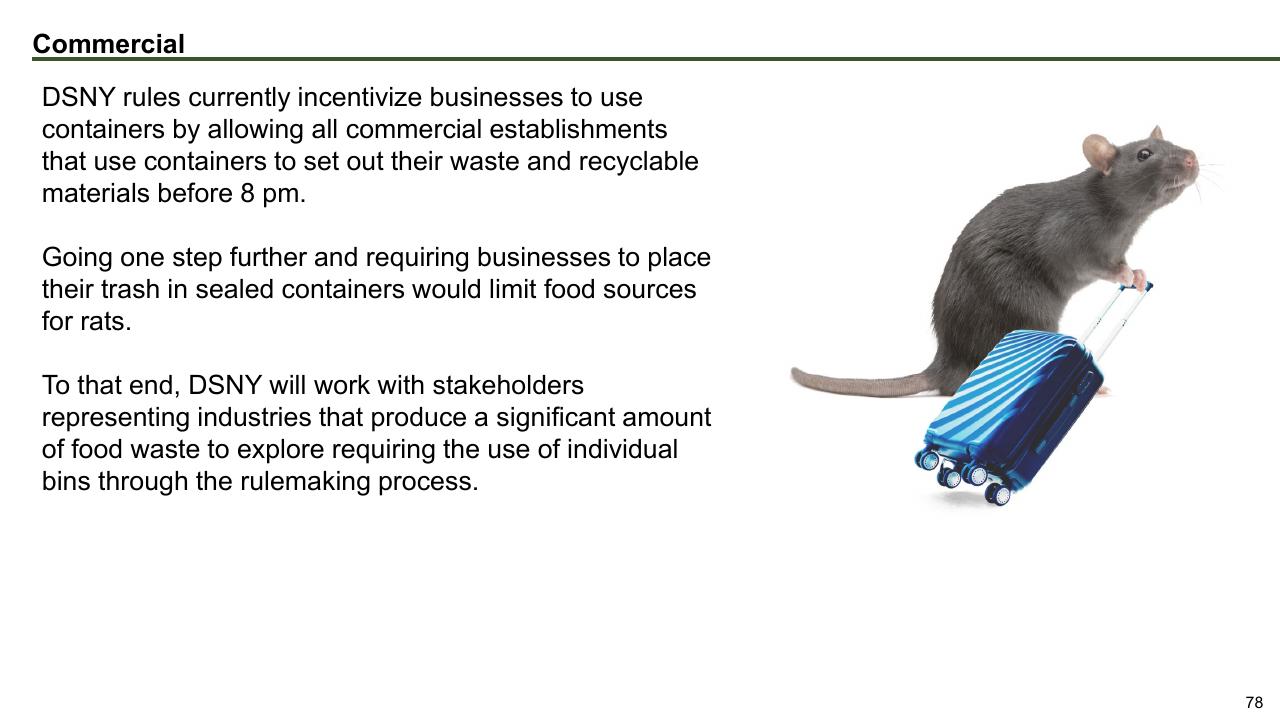 Commercial

DSNY rules currently incentivize businesses to use containers by allowing all commercial establishments that use containers to set out their waste and recyclable materials before 8 pm.

Going one step further and requiring businesses to place their trash in sealed containers would limit food sources for rats.

To that end, DSNY will work with stakeholders representing industries that produce a significant amount of food waste to explore requiring the use of individual bins through the rulemaking process.

78